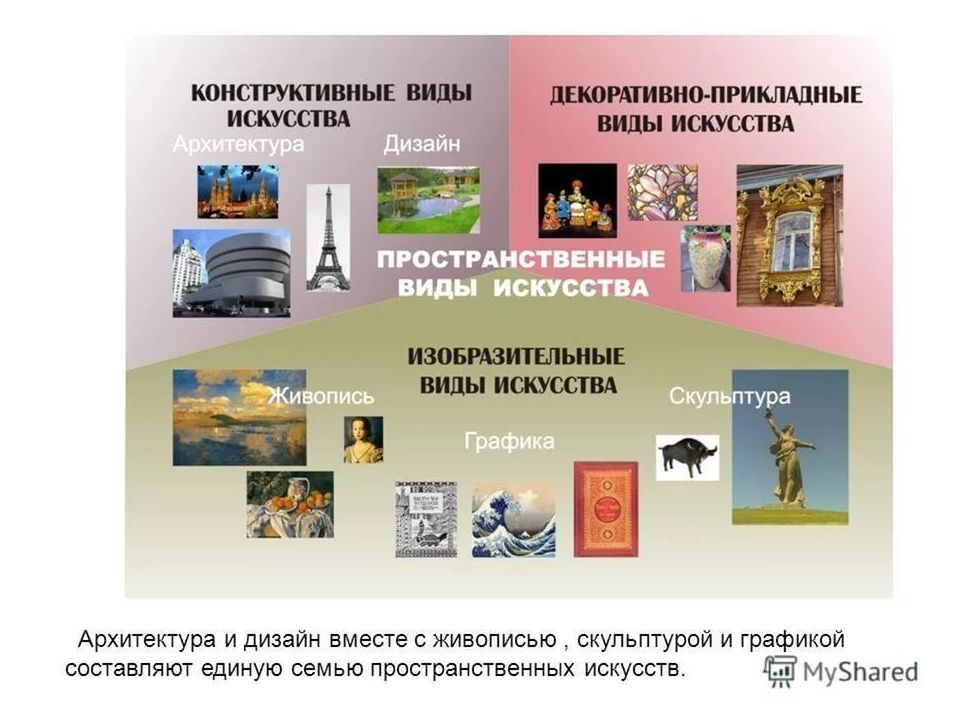 КОНСТРУКТИВНЫЕ ВИДЫ ИСКУССТВА

Архитектура

Дизайн

ДЕКОРАТИВНО-ПРИКЛАДНЫЕ ВИДЫ ИСКУССТВА

ПРОСТРАНСТВЕННЫЕ ВИДЫ ИСКУССТВА

ИЗОБРАЗИТЕЛЬНЫЕ ВИДЫ ИСКУССТВА

Живопись

Графика

Скульптура

Архитектура и дизайн вместе с живописью , скульптурой и графикой составляют единую семью пространственных искусств.

MyShared